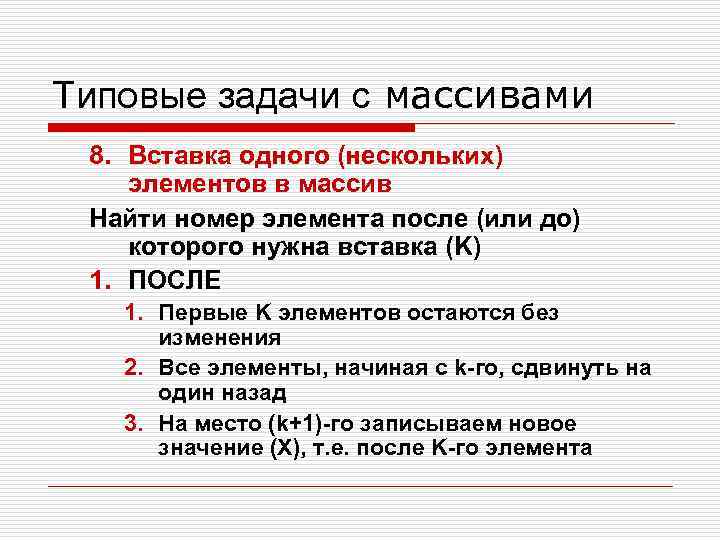 Типовые задачи с массивами

8. Вставка одного (нескольких) элементов в массив

Найти номер элемента после (или до) которого нужна вставка (K)

1. ПОСЛЕ

1. Первые K элементов остаются без изменения

2. Все элементы, начиная с k-го, сдвинуть на один назад

3. На место (k+1)-го записываем новое значение (X), т.е. после K-го элемента